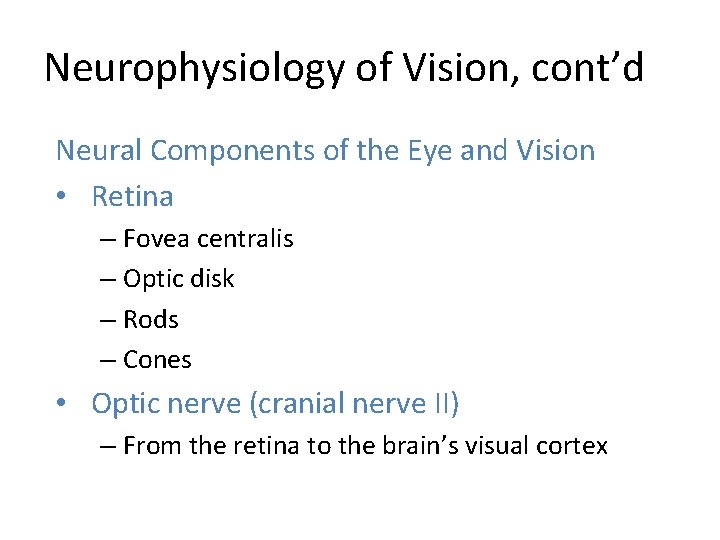 Neurophysiology of Vision, cont’d

Neural Components of the Eye and Vision

• Retina
– Fovea centralis
– Optic disk
– Rods
– Cones
• Optic nerve (cranial nerve II)
– From the retina to the brain’s visual cortex